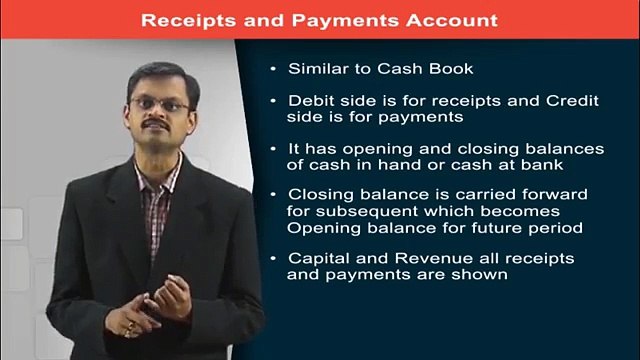 Receipts and Payments Account

• Similar to Cash Book

• Debit side is for receipts and Credit side is for payments

• It has opening and closing balances of cash in hand or cash at bank

• Closing balance is carried forward for subsequent which becomes Opening balance for future period

• Capital and Revenue all receipts and payments are shown